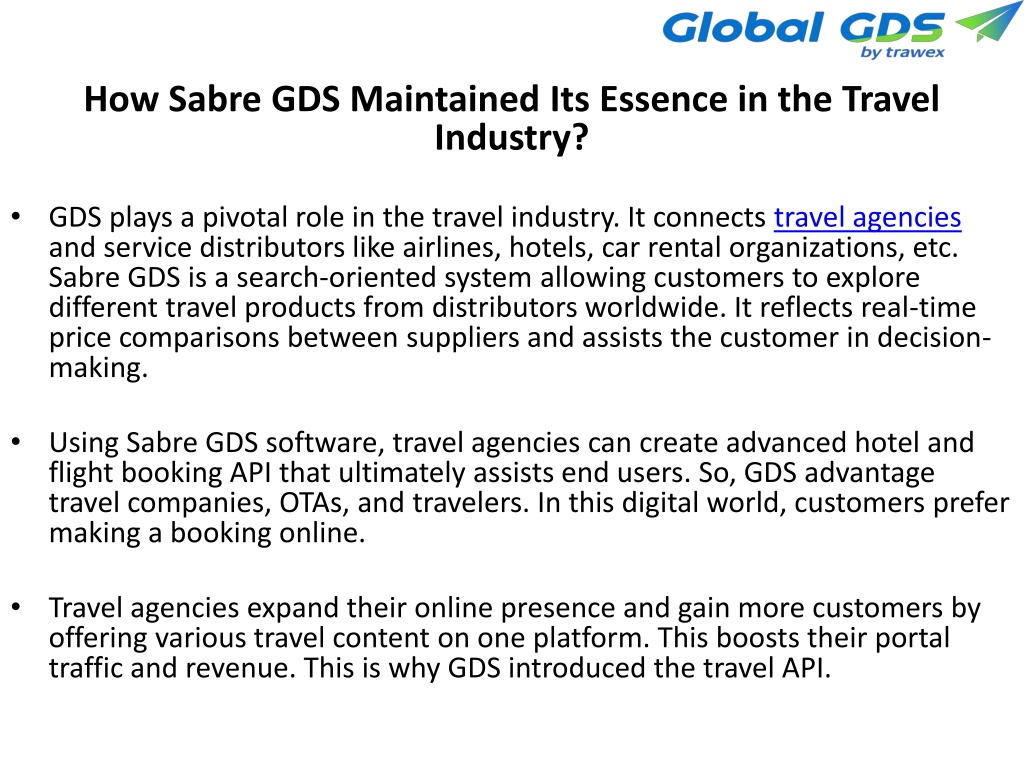 Global GDS
by trawex

How Sabre GDS Maintained Its Essence in the Travel Industry?

• GDS plays a pivotal role in the travel industry. It connects travel agencies and service distributors like airlines, hotels, car rental organizations, etc. Sabre GDS is a search-oriented system allowing customers to explore different travel products from distributors worldwide. It reflects real-time price comparisons between suppliers and assists the customer in decision-making.

• Using Sabre GDS software, travel agencies can create advanced hotel and flight booking API that ultimately assists end users. So, GDS advantage travel companies, OTAs, and travelers. In this digital world, customers prefer making a booking online.

• Travel agencies expand their online presence and gain more customers by offering various travel content on one platform. This boosts their portal traffic and revenue. This is why GDS introduced the travel API.